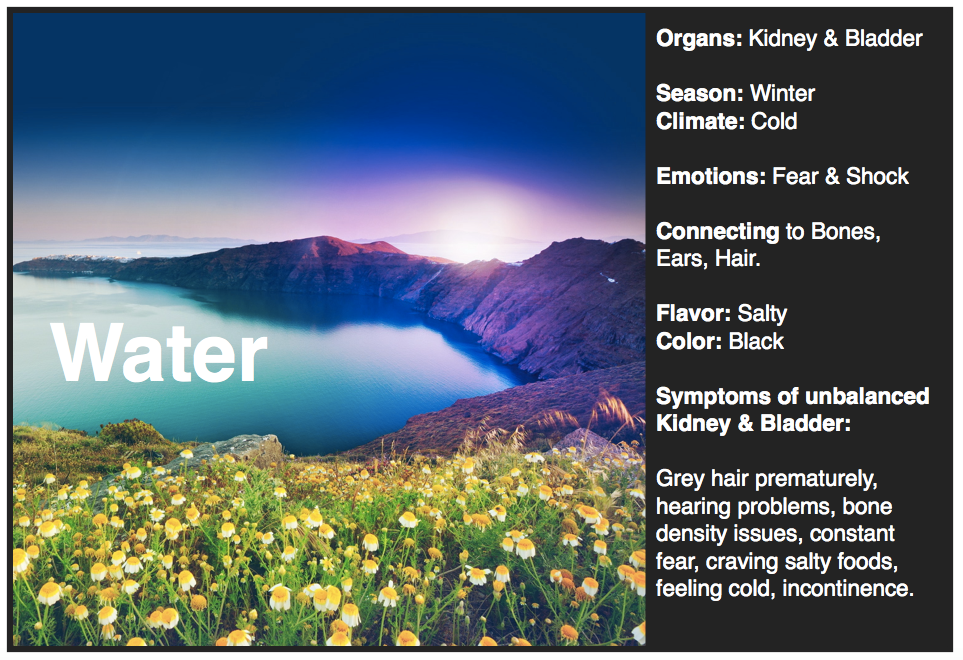 Water

Organs: Kidney & Bladder

Season: Winter
Climate: Cold

Emotions: Fear & Shock

Connecting to Bones, Ears, Hair.

Flavor: Salty
Color: Black

Symptoms of unbalanced Kidney & Bladder:

Grey hair prematurely, hearing problems, bone density issues, constant fear, craving salty foods, feeling cold, incontinence.